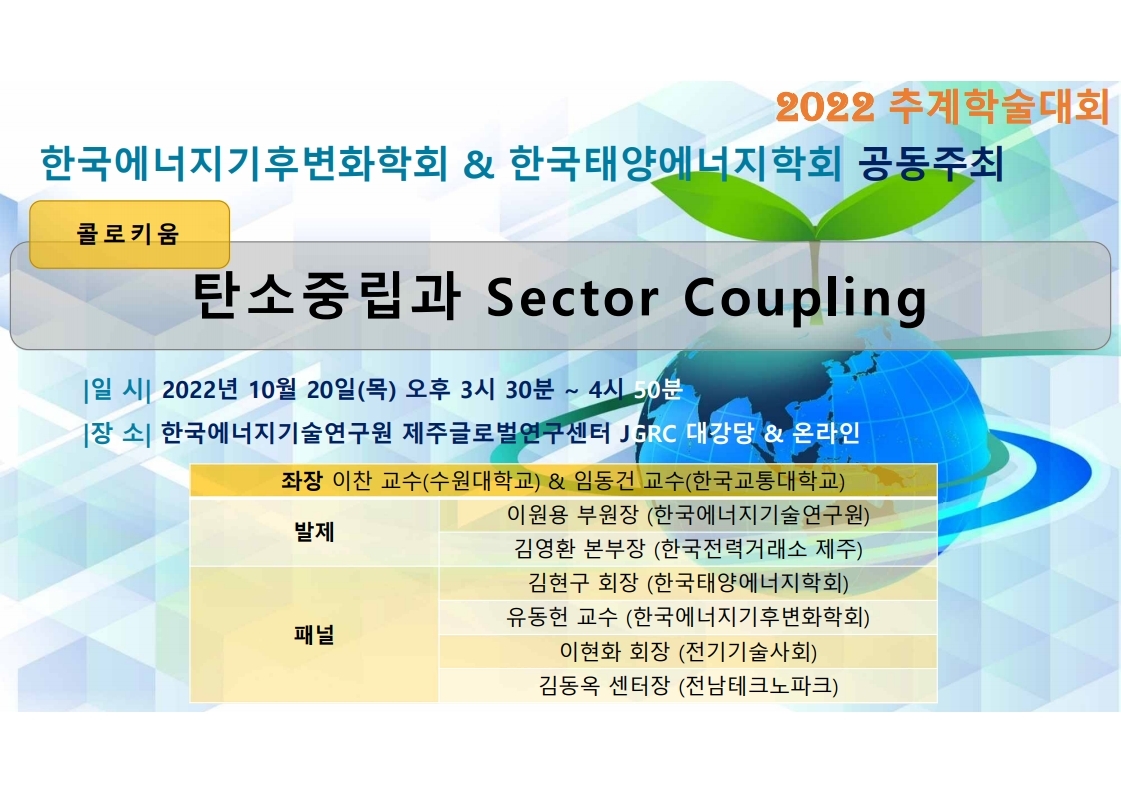 2022 추계학술대회

한국에너지기후변화학회 & 한국태양에너지학회 공동주최

콜로키움

탄소중립과 Sector Coupling

|일 시| 2022년 10월 20일(목) 오후 3시 30분 ~ 4시 50분

|장 소| 한국에너지기술연구원 제주글로벌연구센터 JGRC 대강당 & 온라인

| 좌장 이찬 교수(수원대학교) & 임동건 교수(한국교통대학교) | |
|---|---|
| 발제 | 이원용 부원장 (한국에너지기술연구원) |
| | 김영환 본부장 (한국전력거래소 제주) |
| 패널 | 김현구 회장 (한국태양에너지학회) |
| | 유동헌 교수 (한국에너지기후변화학회) |
| | 이현화 회장 (전기기술사회) |
| | 김동옥 센터장 (전남테크노파크) |